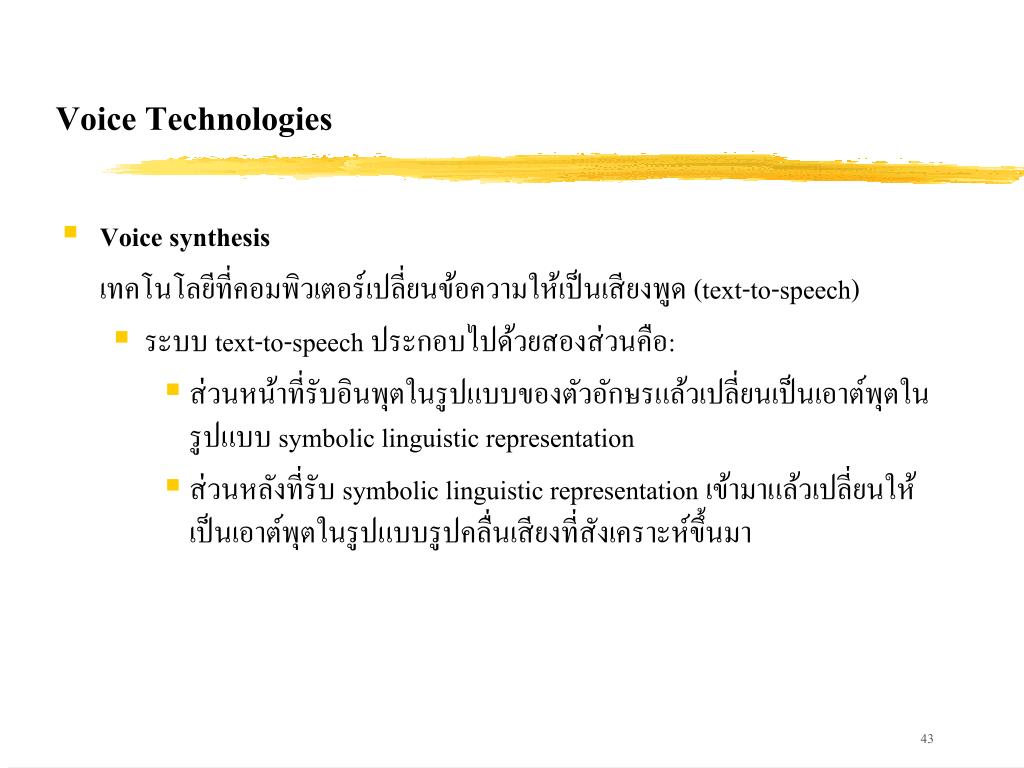 Voice Technologies

Voice synthesis

เทคโนโลยีที่คอมพิวเตอร์เปลี่ยนข้อความให้เป็นเสียงพูด (text-to-speech)

ระบบ text-to-speech ประกอบไปด้วยสองส่วนคือ:

ส่วนหน้าที่รับอินพุตในรูปแบบของตัวอักษรแล้วเปลี่ยนเป็นเอาต์พุตในรูปแบบ symbolic linguistic representation

ส่วนหลังที่รับ symbolic linguistic representation เข้ามาแล้วเปลี่ยนให้เป็นเอาต์พุตในรูปแบบรูปคลื่นเสียงที่สังเคราะห์ขึ้นมา

43